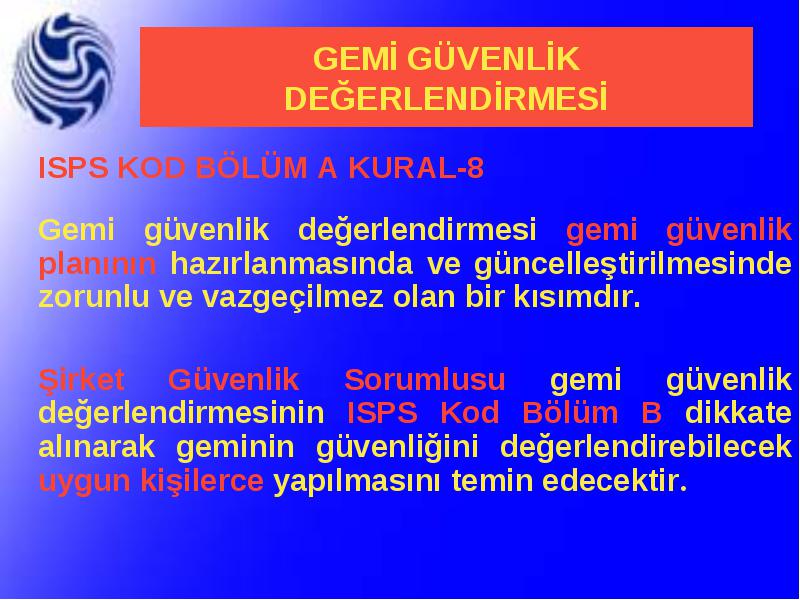 GEMİ GÜVENLİK DEĞERLENDİRMESİ

ISPS KOD BÖLÜM A KURAL-8

Gemi güvenlik değerlendirmesi gemi güvenlik planının hazırlanmasında ve güncelleştirilmesinde zorunlu ve vazgeçilmez olan bir kısımdır.

Şirket Güvenlik Sorumlusu gemi güvenlik değerlendirmesinin ISPS Kod Bölüm B dikkate alınarak geminin güvenliğini değerlendirebilecek uygun kişilerce yapılmasını temin edecektir.